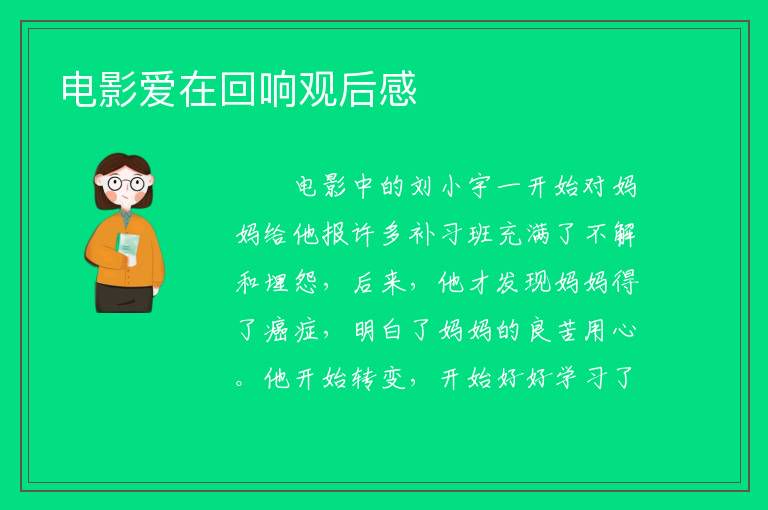 电影爱在回响观后感

电影中的刘小宇一开始对妈妈给他报许多补习班充满了不解和埋怨，后来，他才发现妈妈得了癌症，明白了妈妈的良苦用心。他开始转变，开始好好学习了